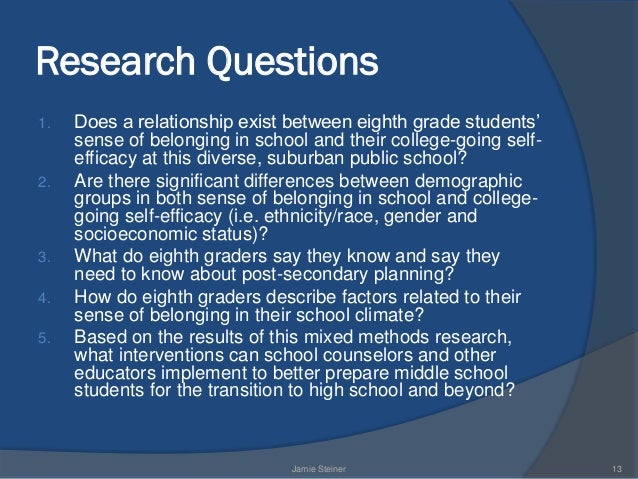 Research Questions

1. Does a relationship exist between eighth grade students' sense of belonging in school and their college-going self-efficacy at this diverse, suburban public school?
2. Are there significant differences between demographic groups in both sense of belonging in school and college-going self-efficacy (i.e. ethnicity/race, gender and socioeconomic status)?
3. What do eighth graders say they know and say they need to know about post-secondary planning?
4. How do eighth graders describe factors related to their sense of belonging in their school climate?
5. Based on the results of this mixed methods research, what interventions can school counselors and other educators implement to better prepare middle school students for the transition to high school and beyond?

Jamie Steiner

13